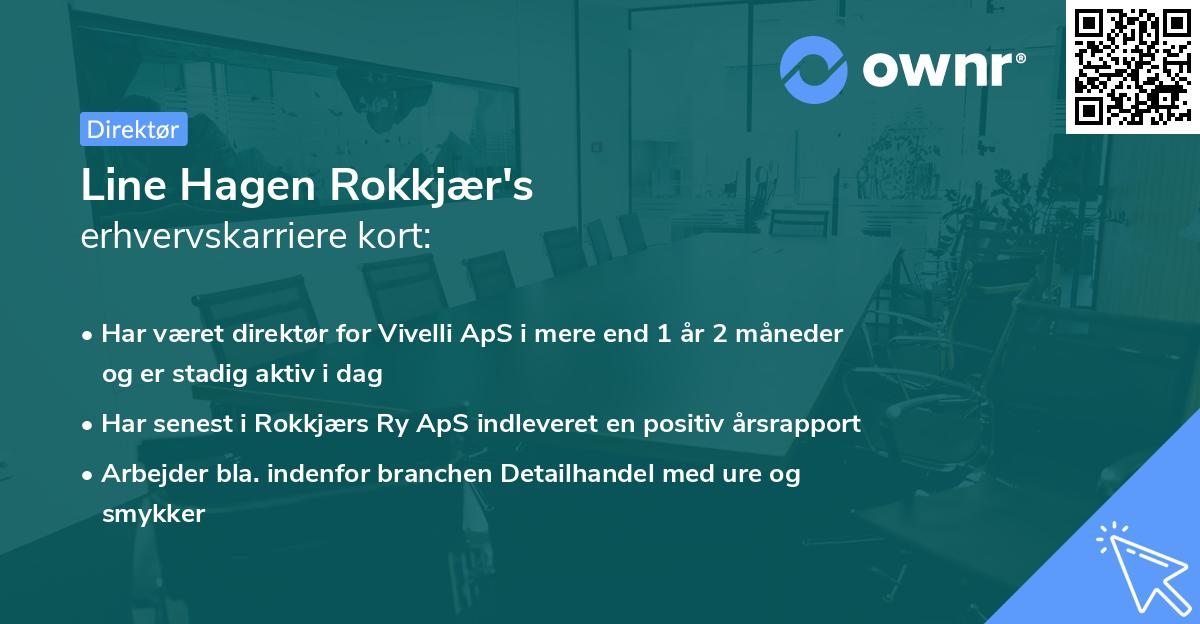 ownr®

Direktør

Line Hagen Rokkjær's
erhvervskarriere kort:

• Har været direktør for Vivelli ApS i mere end 1 år 2 måneder og er stadig aktiv i dag

• Har senest i Rokkjærs Ry ApS indleveret en positiv årsrapport

• Arbejder bla. indenfor branchen Detailhandel med ure og smykker